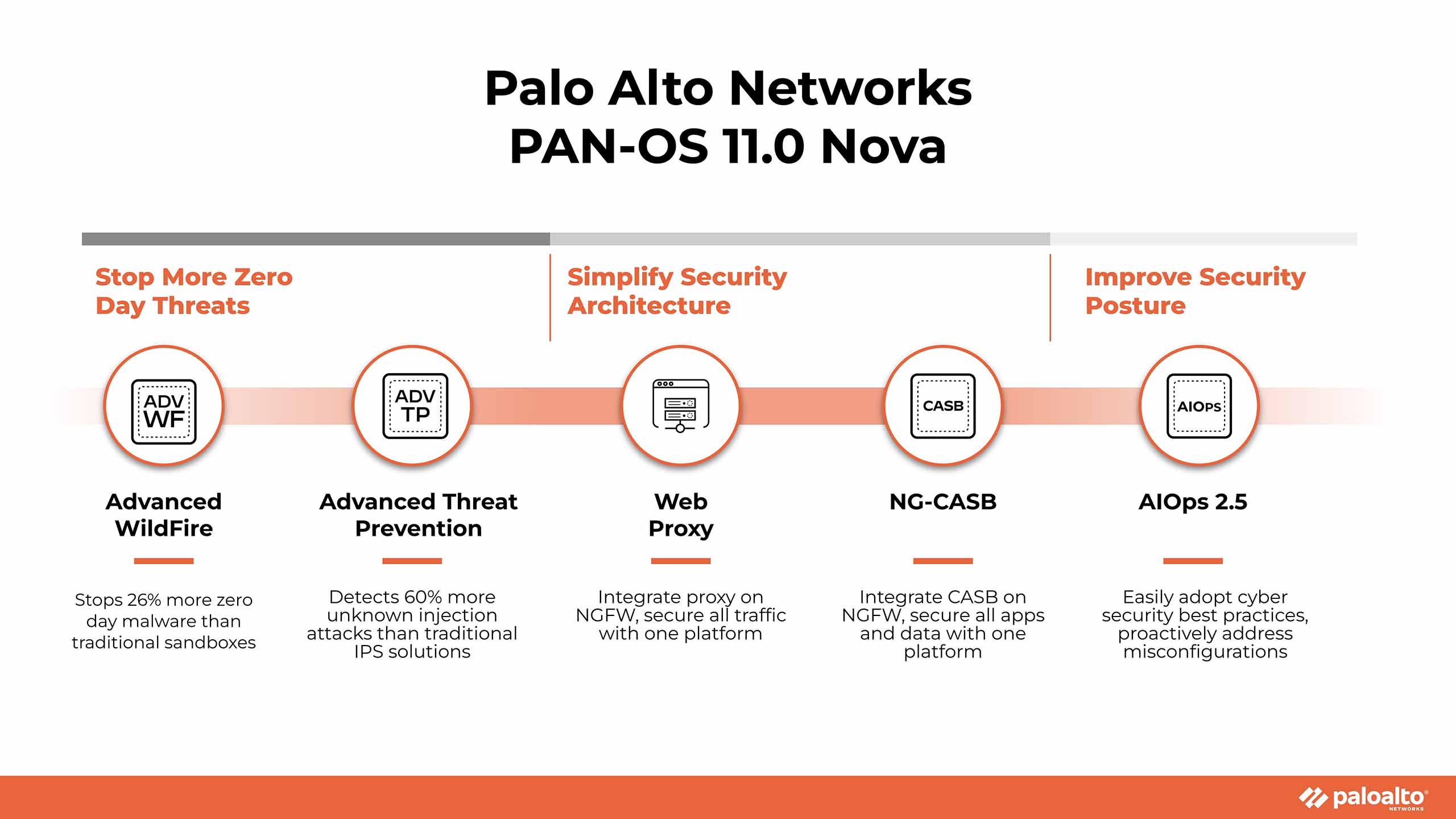 Palo Alto Networks
PAN-OS 11.0 Nova

Stop More Zero Day Threats

Simplify Security Architecture

Improve Security Posture

ADV WF

ADV TP

CASB

AIOPS

Advanced WildFire

Stops 26% more zero day malware than traditional sandboxes

Advanced Threat Prevention

Detects 60% more unknown injection attacks than traditional IPS solutions

Web Proxy

Integrate proxy on NGFW, secure all traffic with one platform

NG-CASB

Integrate CASB on NGFW, secure all apps and data with one platform

AIOps 2.5

Easily adopt cyber security best practices, proactively address misconfigurations

paloalto NETWORKS